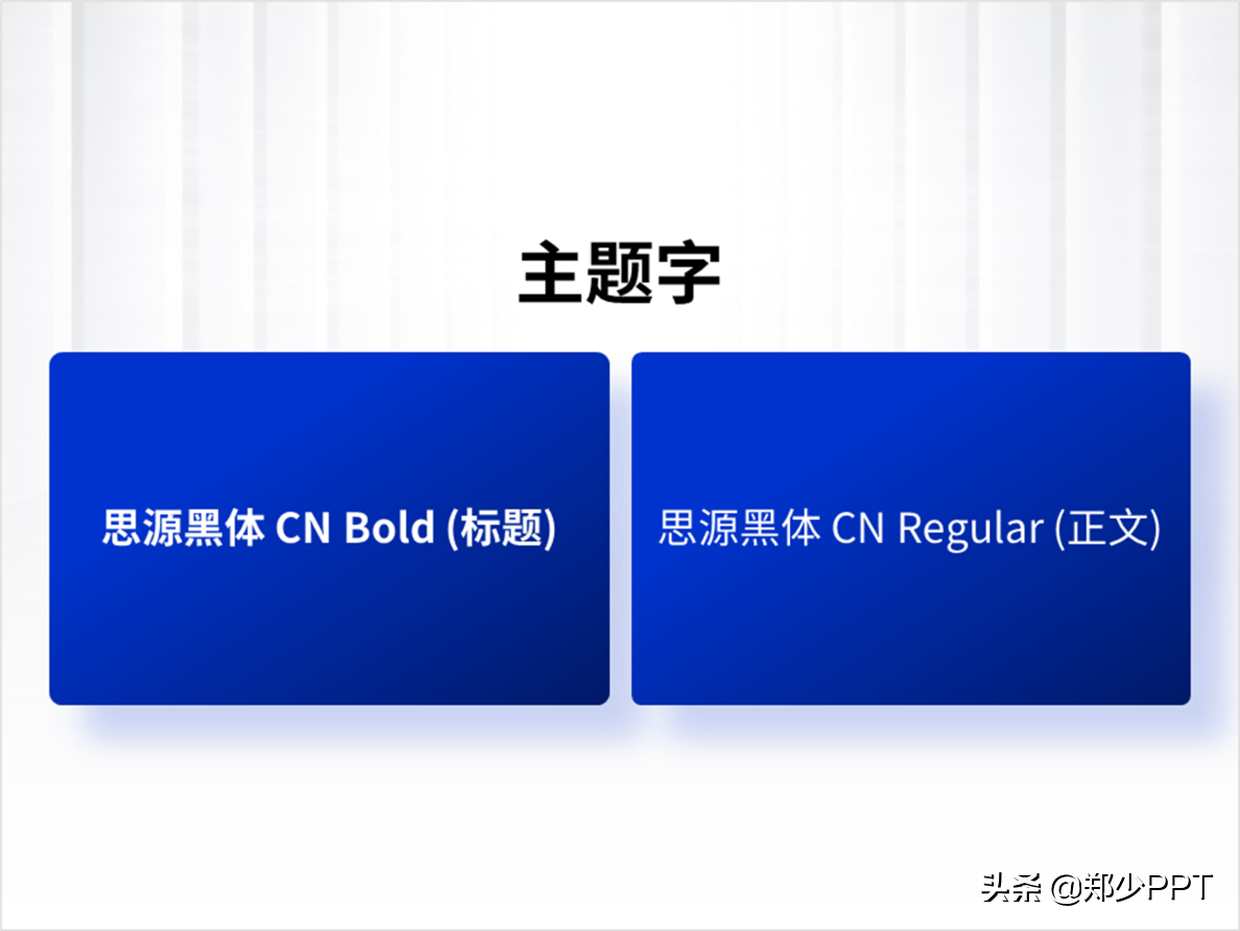 主题字

思源黑体 CN Bold (标题)

思源黑体 CN Regular (正文)

头条 @郑少PPT